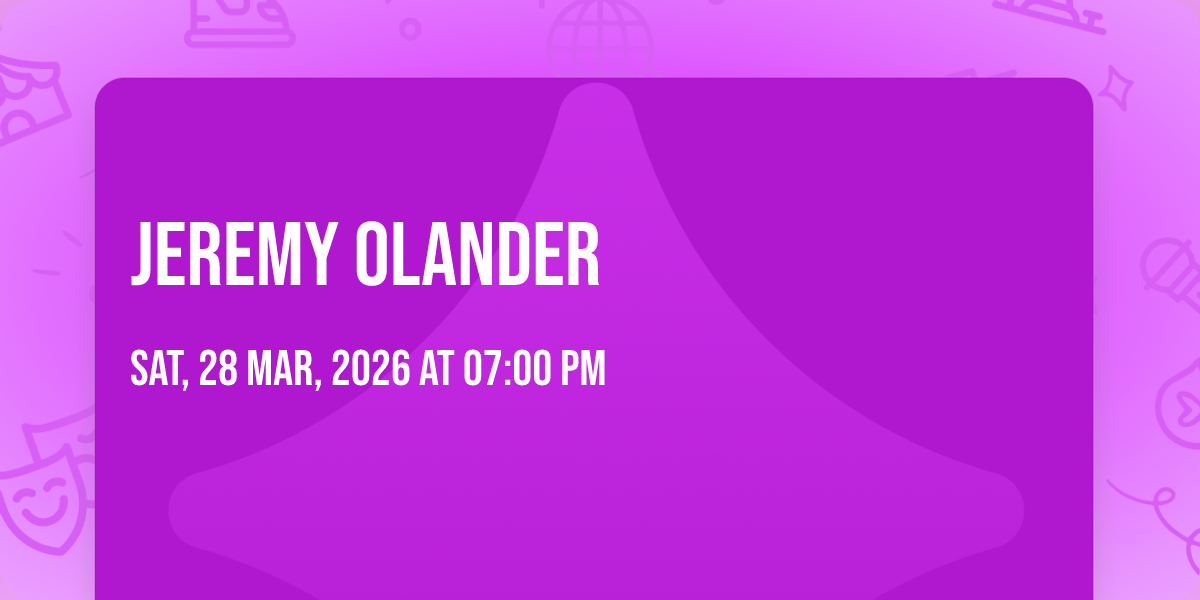 JEREMY OLANDER

SAT, 28 MAR, 2026 AT 07:00 PM